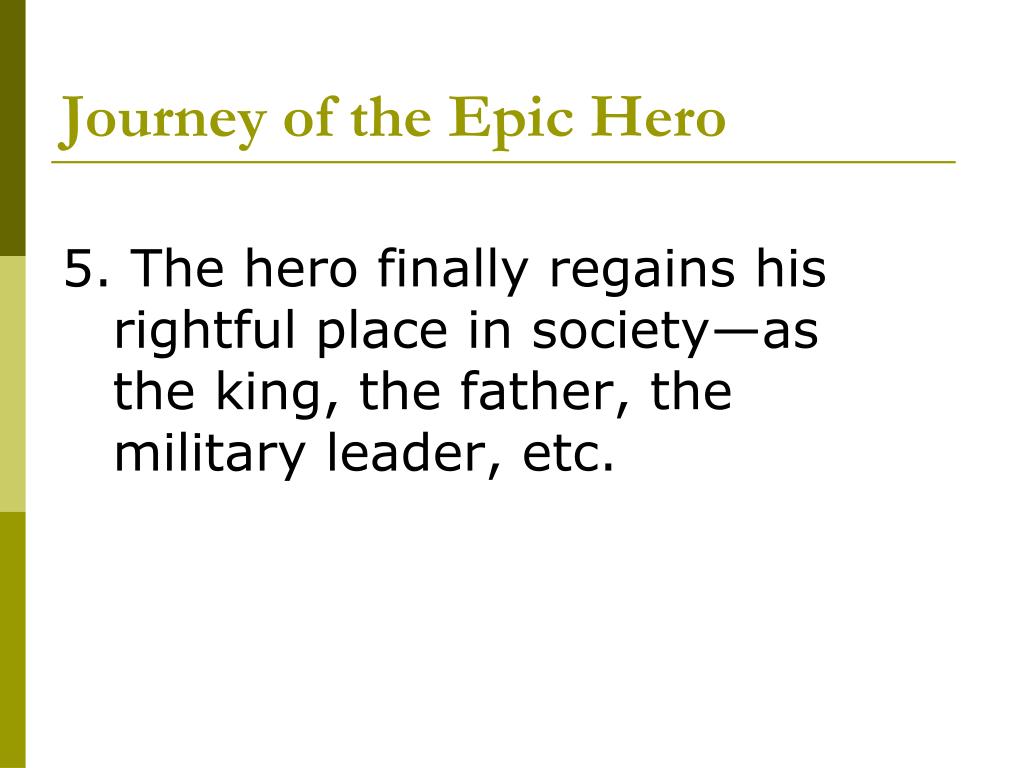 Journey of the Epic Hero

5. The hero finally regains his rightful place in society—as the king, the father, the military leader, etc.